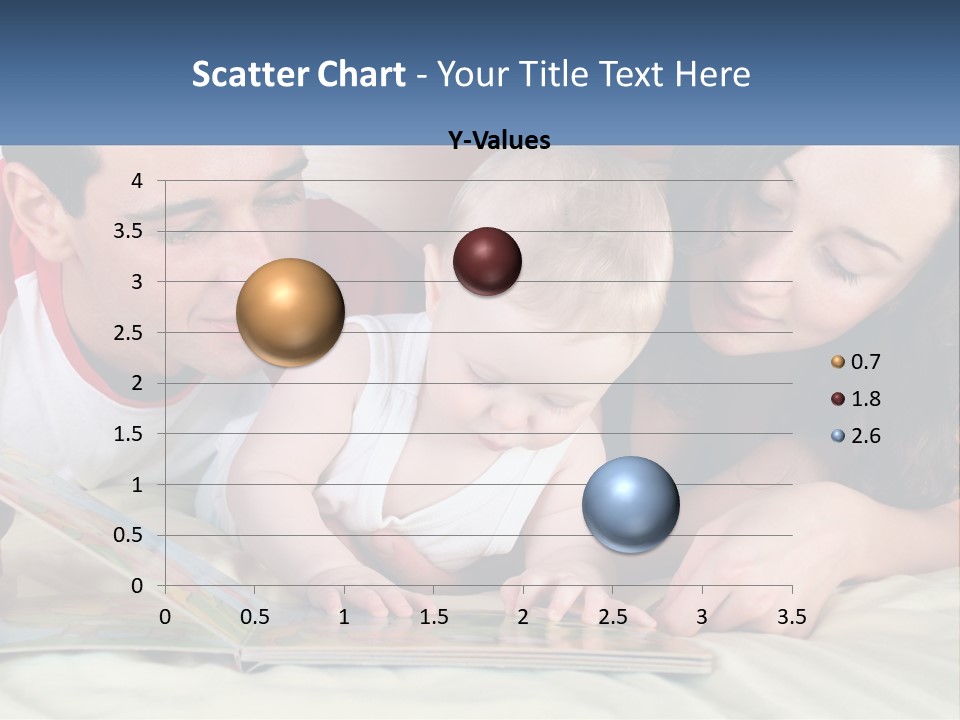 Scatter Chart - Your Title Text Here

Y-Values

4
3.5
3
2.5
2
1.5
1
0.5
0

0 0.5 1 1.5 2 2.5 3 3.5

0.7
1.8
2.6